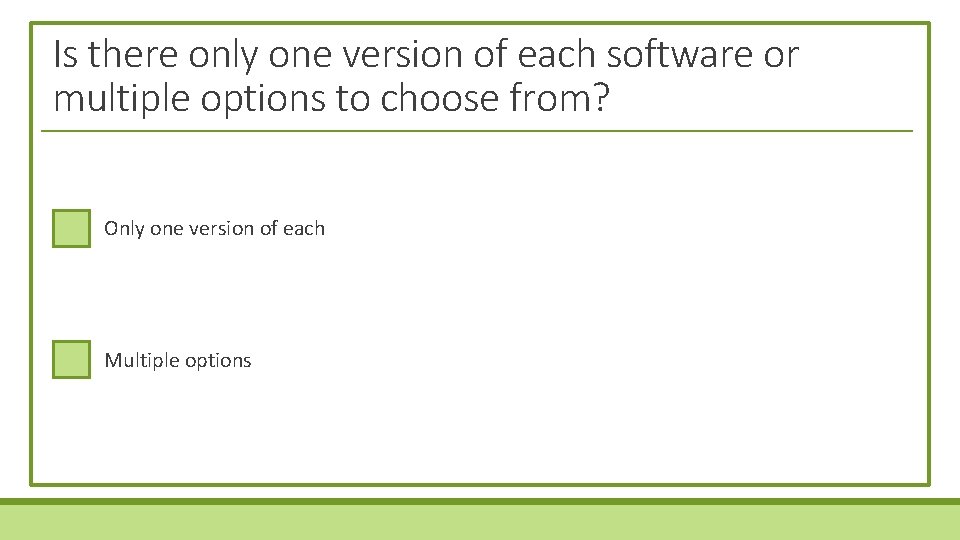 Is there only one version of each software or multiple options to choose from?

Only one version of each

Multiple options